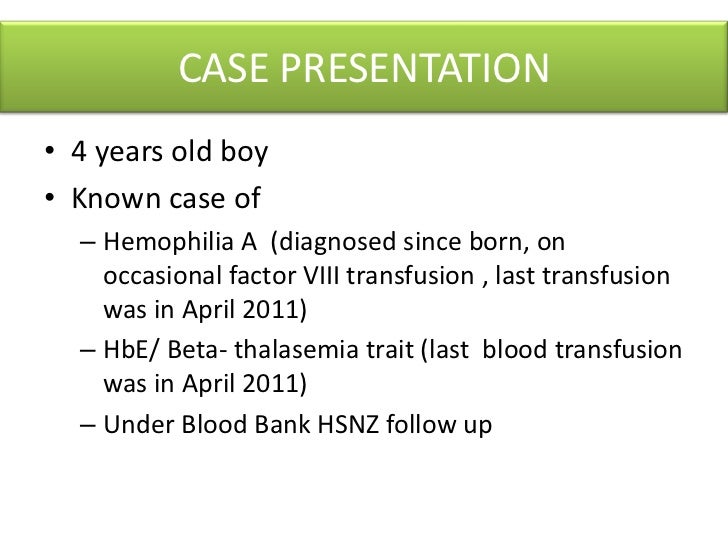 CASE PRESENTATION

• 4 years old boy
• Known case of
– Hemophilia A (diagnosed since born, on occasional factor VIII transfusion , last transfusion was in April 2011)
– HbE/ Beta- thalasemia trait (last blood transfusion was in April 2011)
– Under Blood Bank HSNZ follow up